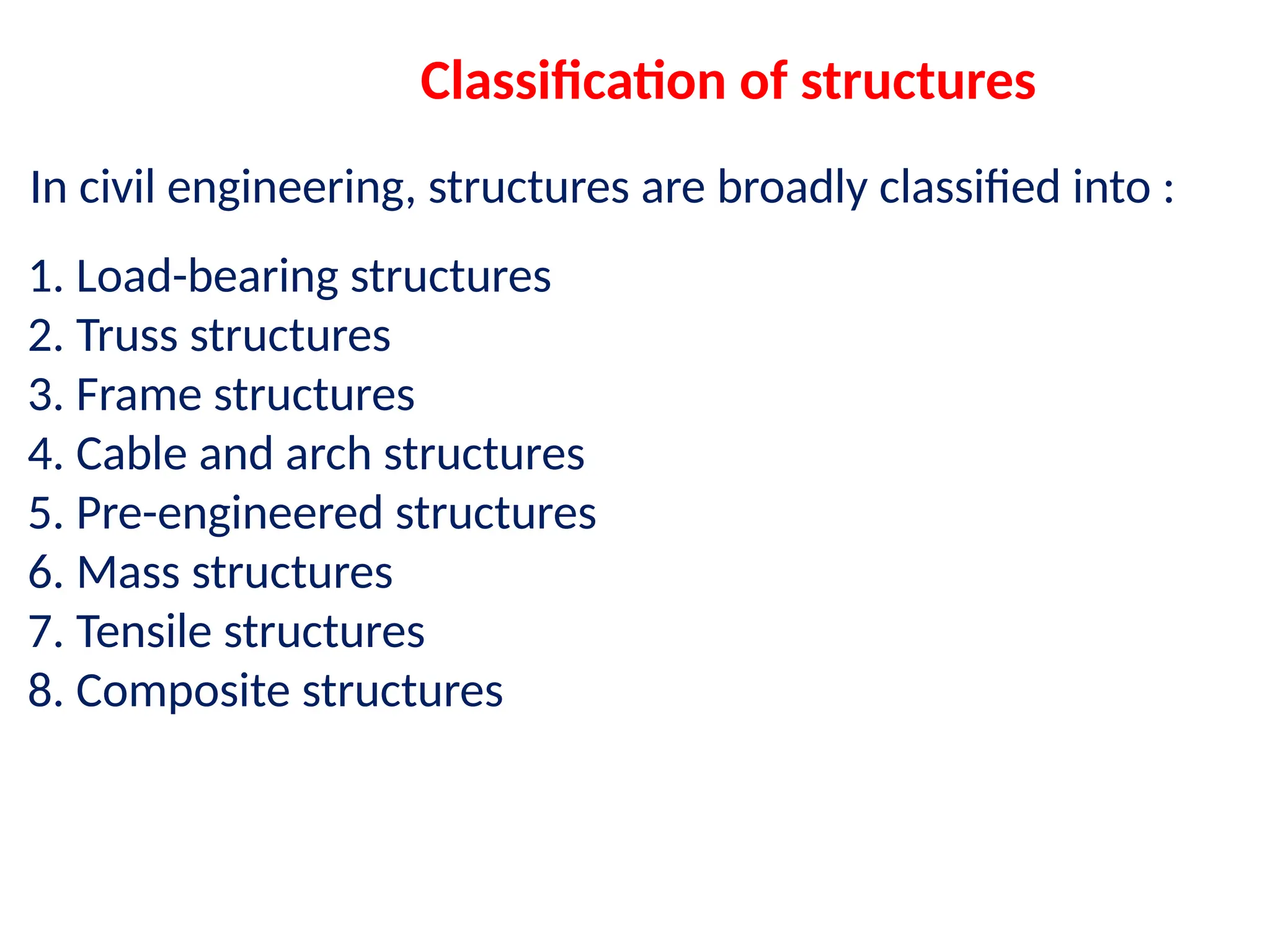 Classification of structures

In civil engineering, structures are broadly classified into :

1. Load-bearing structures
2. Truss structures
3. Frame structures
4. Cable and arch structures
5. Pre-engineered structures
6. Mass structures
7. Tensile structures
8. Composite structures